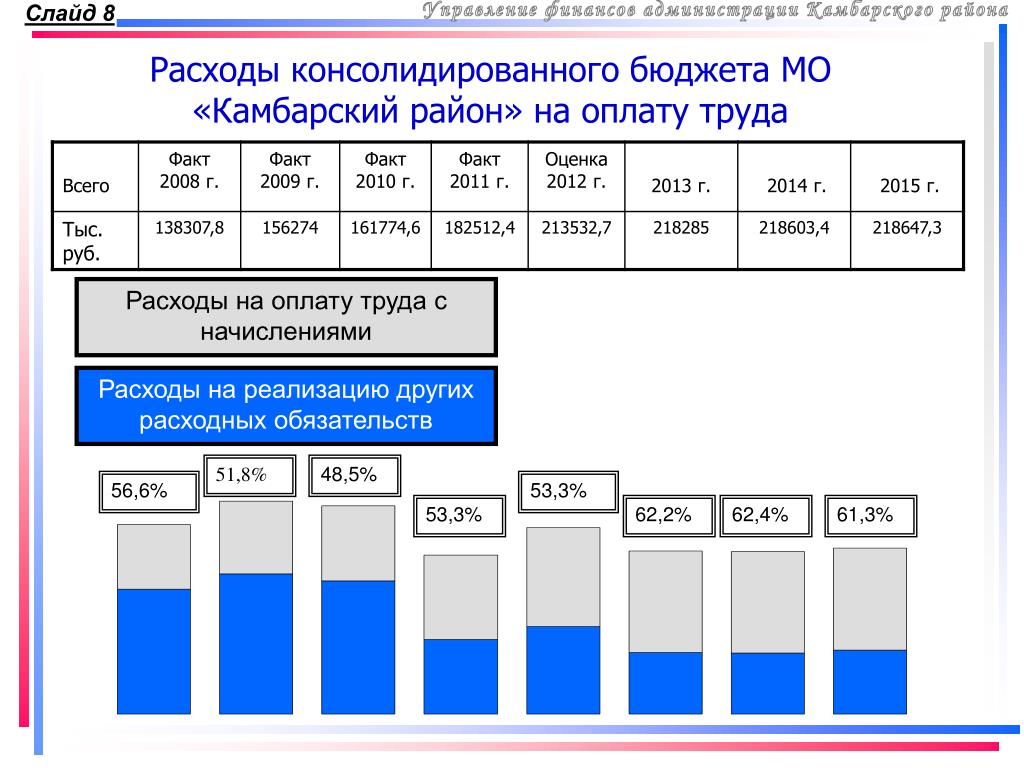 Слайд 8

Управление финансов администрации Камбарского района

Расходы консолидированного бюджета МО «Камбарский район» на оплату труда

| Всего | Факт 2008 г. | Факт 2009 г. | Факт 2010 г. | Факт 2011 г. | Оценка 2012 г. | 2013 г. | 2014 г. | 2015 г. |
|---|---|---|---|---|---|---|---|---|
| Тыс. руб. | 138307,8 | 156274 | 161774,6 | 182512,4 | 213532,7 | 218285 | 218603,4 | 218647,3 |

Расходы на оплату труда с начислениями

Расходы на реализацию других расходных обязательств

56,6%
51,8%
48,5%
53,3%
53,3%
62,2%
62,4%
61,3%